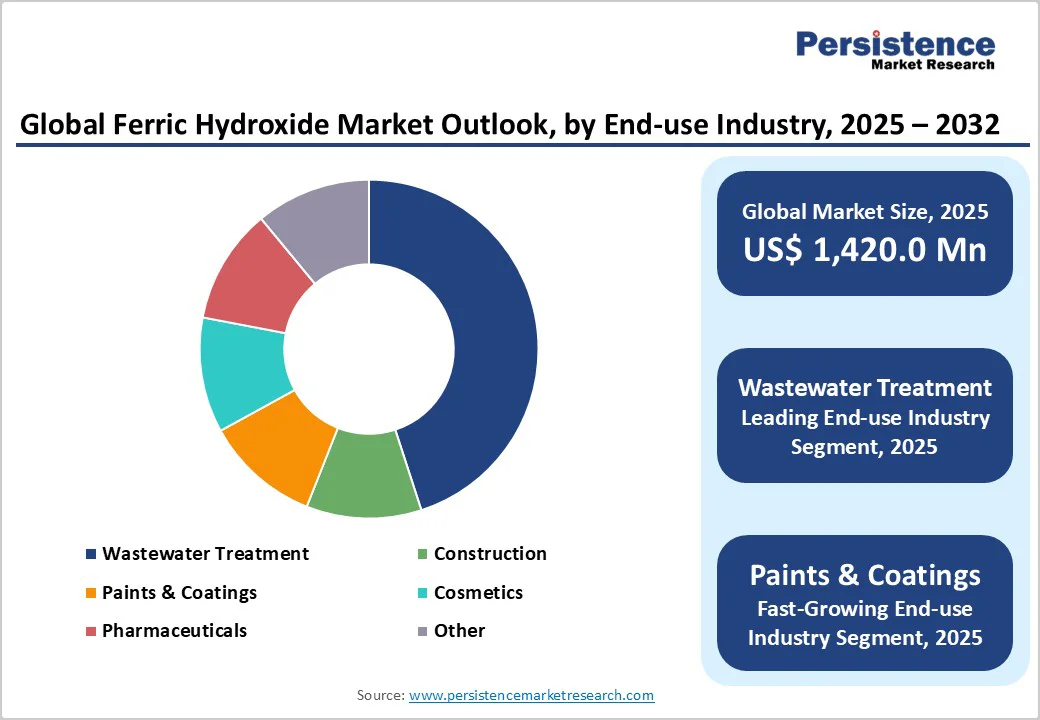 Persistence
Market Research

Global Ferric Hydroxide Market Outlook, by End-use Industry, 2025 – 2032

Wastewater Treatment
Construction
Paints & Coatings
Cosmetics
Pharmaceuticals
Other

Global Market Size, 2025
US$ 1,420.0 Mn

Wastewater Treatment
Leading End-use Industry Segment, 2025

Paints & Coatings
Fast-Growing End-use Industry Segment, 2025

Source: www.persistencemarketresearch.com